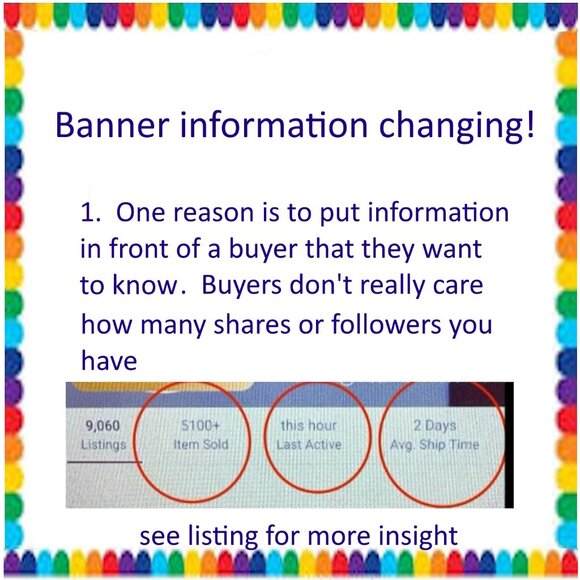 Banner information changing!

1. One reason is to put information in front of a buyer that they want to know. Buyers don't really care how many shares or followers you have

9,060
Listings

5100+
Item Sold

this hour
Last Active

2 Days
Avg. Ship Time

see listing for more insight